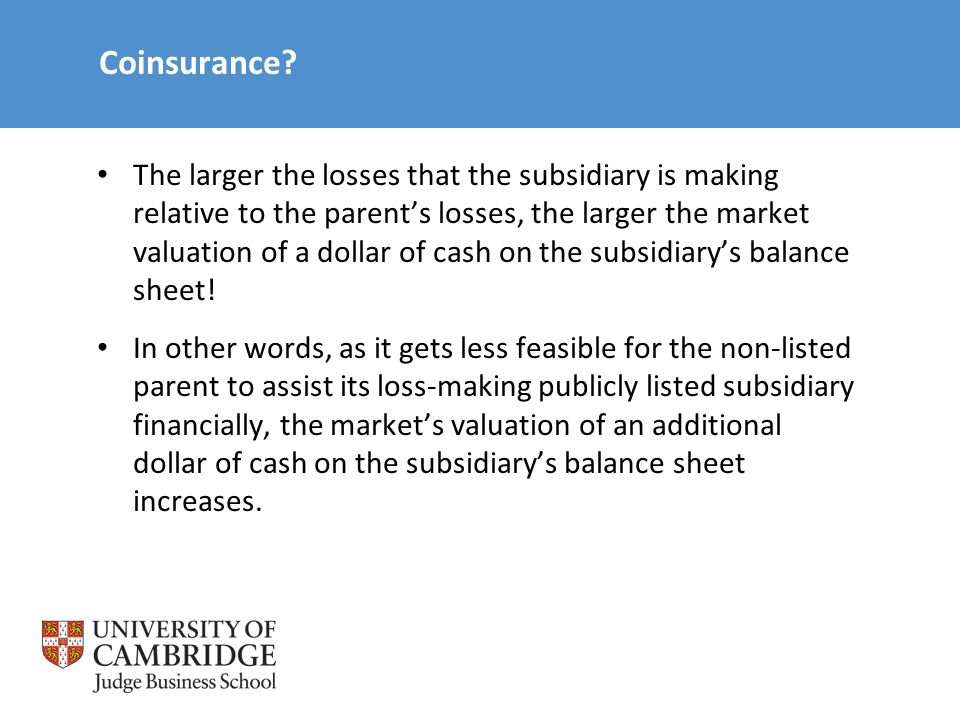 Coinsurance?

• The larger the losses that the subsidiary is making relative to the parent's losses, the larger the market valuation of a dollar of cash on the subsidiary's balance sheet!

• In other words, as it gets less feasible for the non-listed parent to assist its loss-making publicly listed subsidiary financially, the market's valuation of an additional dollar of cash on the subsidiary's balance sheet increases.

UNIVERSITY OF CAMBRIDGE
Judge Business School